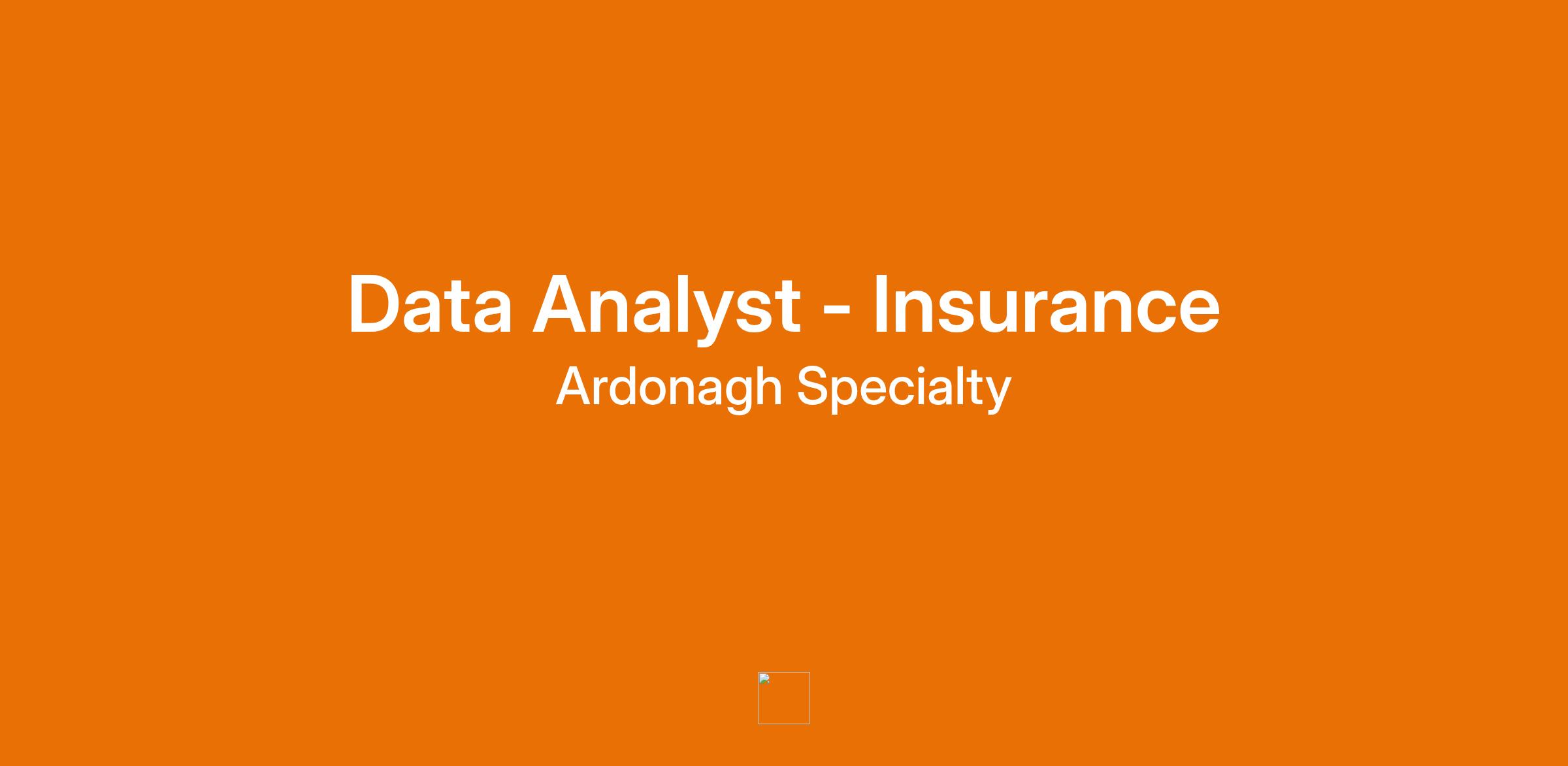 Data Analyst - Insurance

Ardonagh Specialty